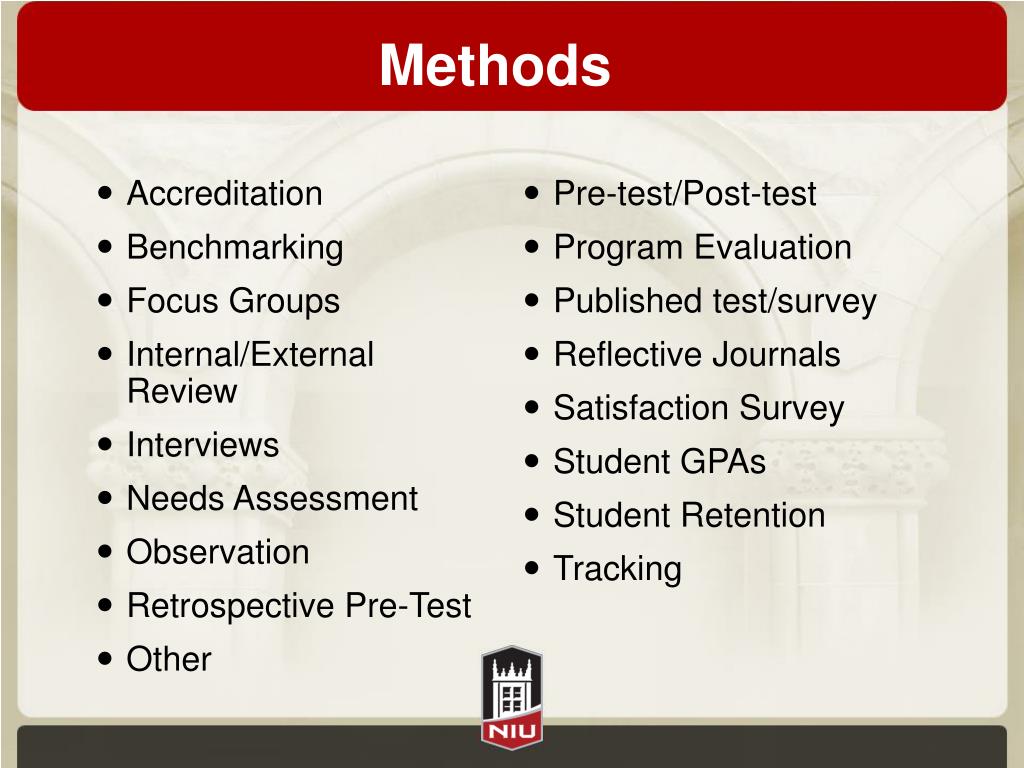 Methods

- Accreditation
- Benchmarking
- Focus Groups
- Internal/External Review
- Interviews
- Needs Assessment
- Observation
- Retrospective Pre-Test
- Other

- Pre-test/Post-test
- Program Evaluation
- Published test/survey
- Reflective Journals
- Satisfaction Survey
- Student GPAs
- Student Retention
- Tracking

NIU